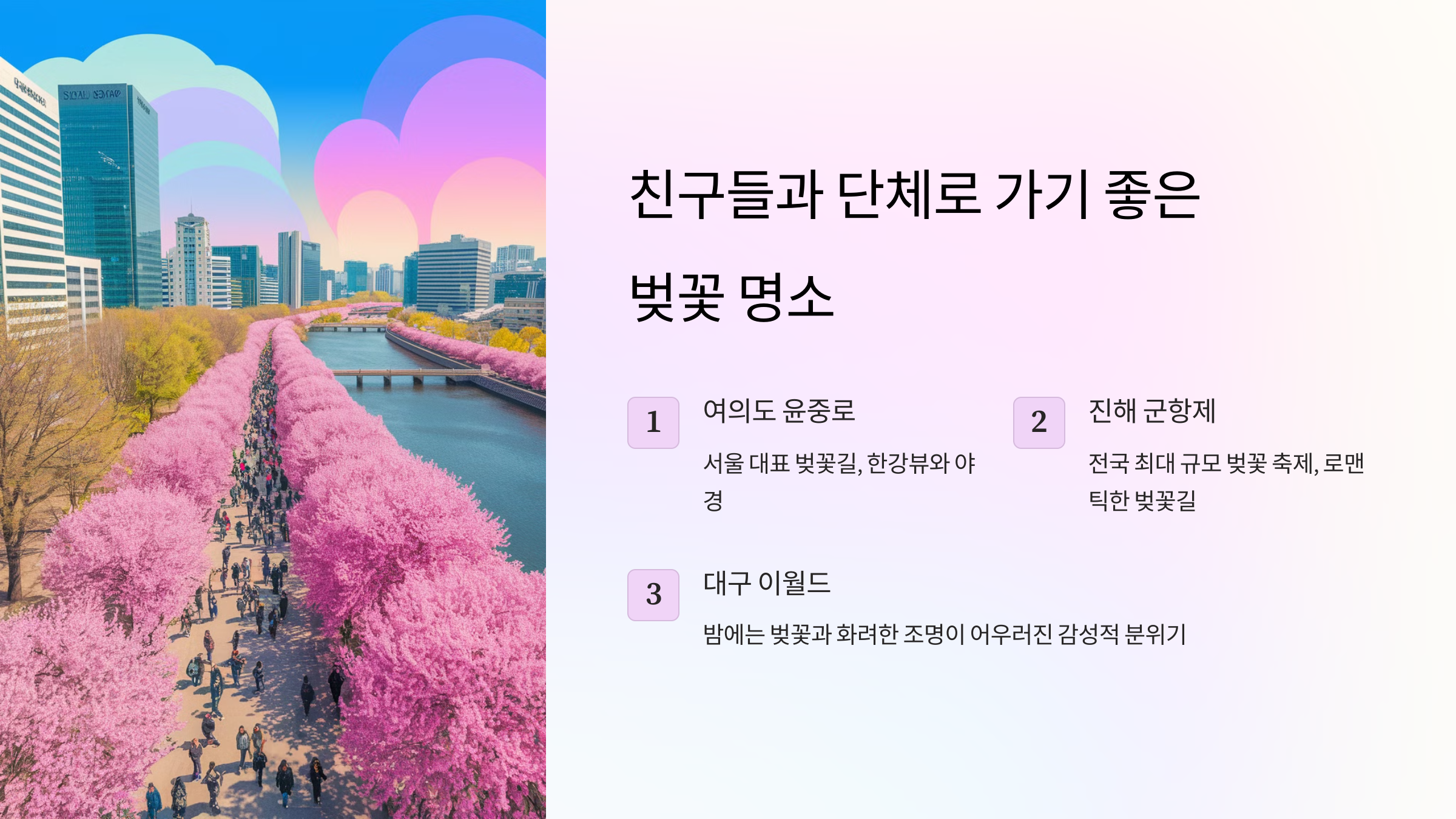 친구들과 단체로 가기 좋은 벚꽃 명소

1
여의도 윤중로
서울 대표 벚꽃길, 한강뷰와 야경

2
진해 군항제
전국 최대 규모 벚꽃 축제, 로맨틱한 벚꽃길

3
대구 이월드
밤에는 벚꽃과 화려한 조명이 어우러진 감성적 분위기